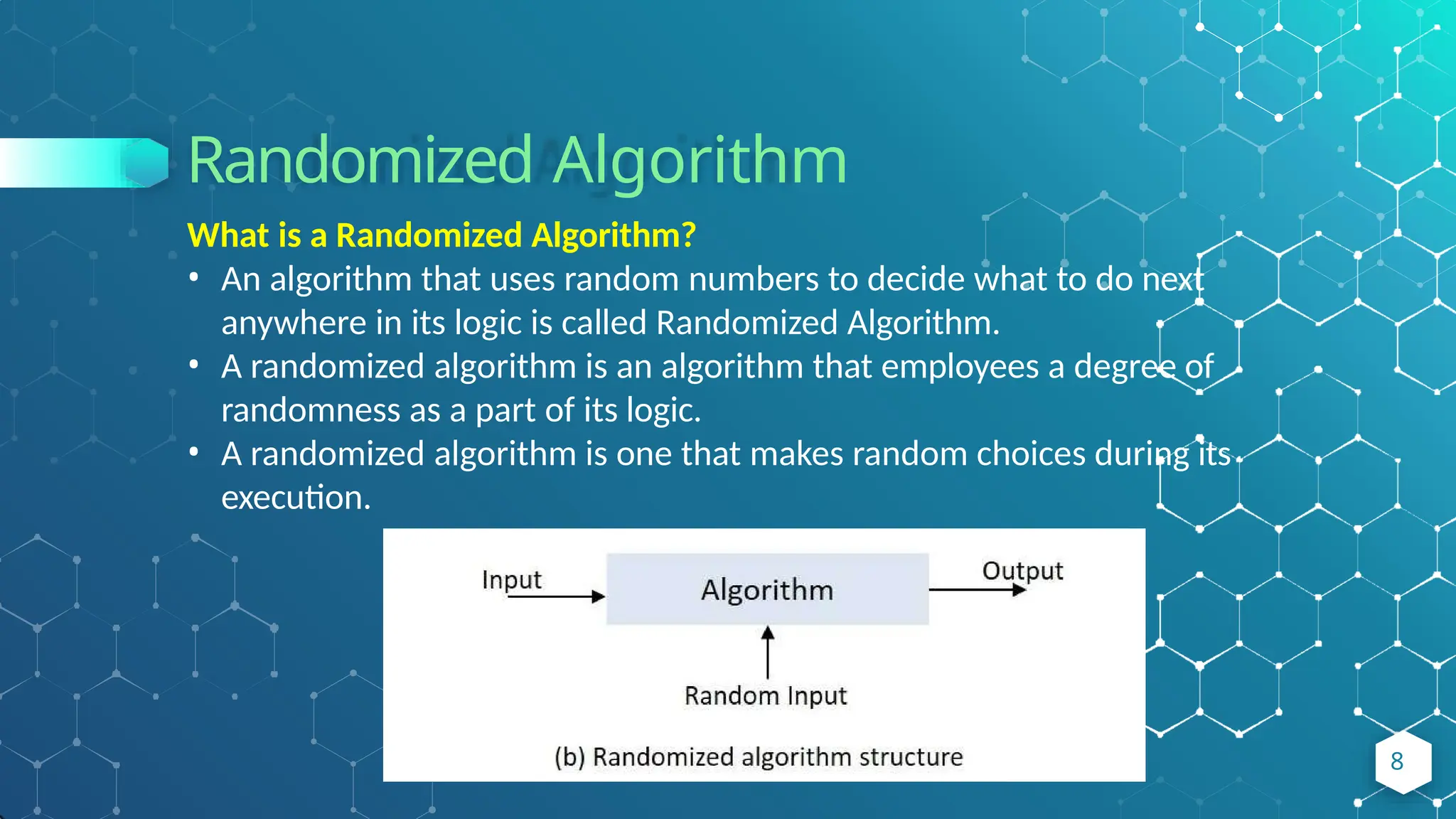 Randomized Algorithm

What is a Randomized Algorithm?

• An algorithm that uses random numbers to decide what to do next anywhere in its logic is called Randomized Algorithm.
• A randomized algorithm is an algorithm that employees a degree of randomness as a part of its logic.
• A randomized algorithm is one that makes random choices during its execution.

Input

Algorithm

Output

Random Input

(b) Randomized algorithm structure

8